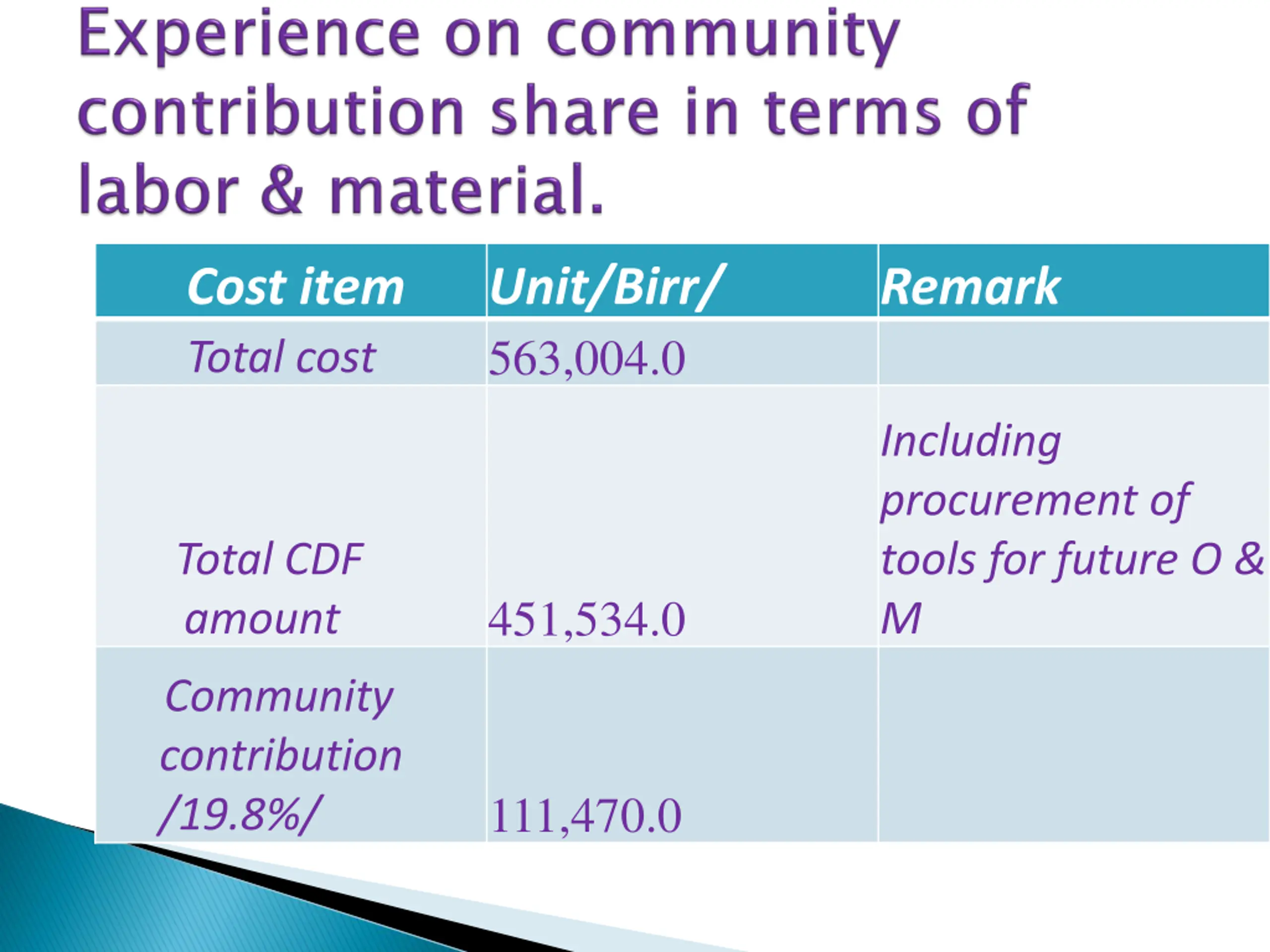 Experience on community contribution share in terms of labor & material.

| Cost item | Unit/Birr/ | Remark |
|---|---|---|
| Total cost | 563,004.0 | |
| Total CDF amount | 451,534.0 | Including procurement of tools for future O & M |
| Community contribution /19.8%/ | 111,470.0 | |